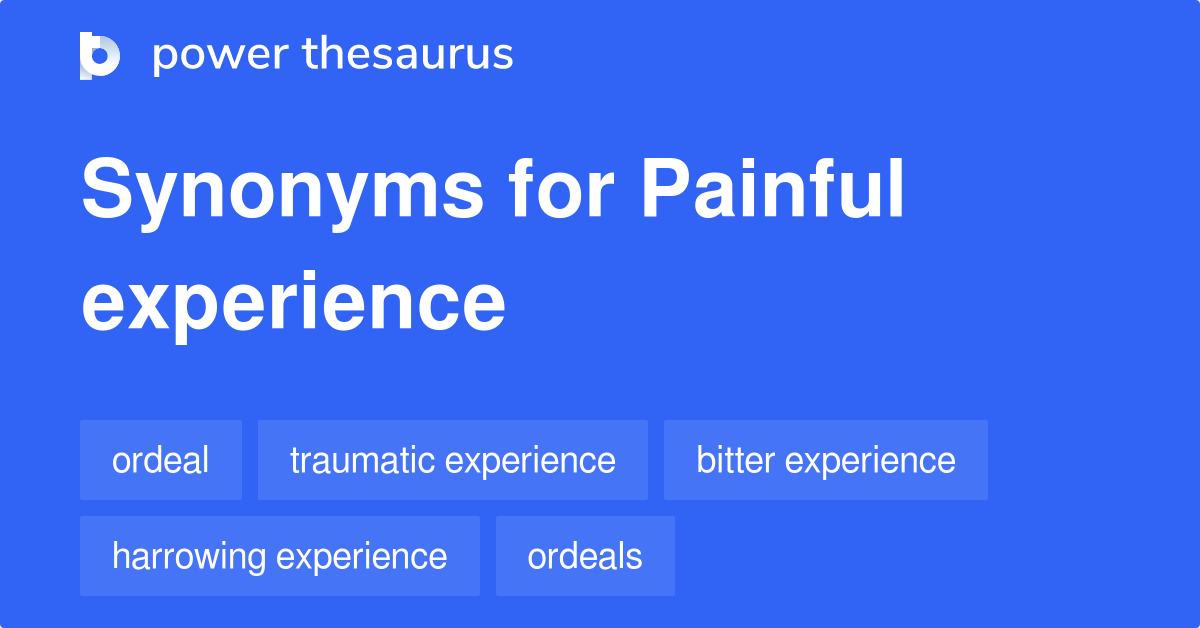 power thesaurus

Synonyms for Painful experience

ordeal
traumatic experience
bitter experience
harrowing experience
ordeals